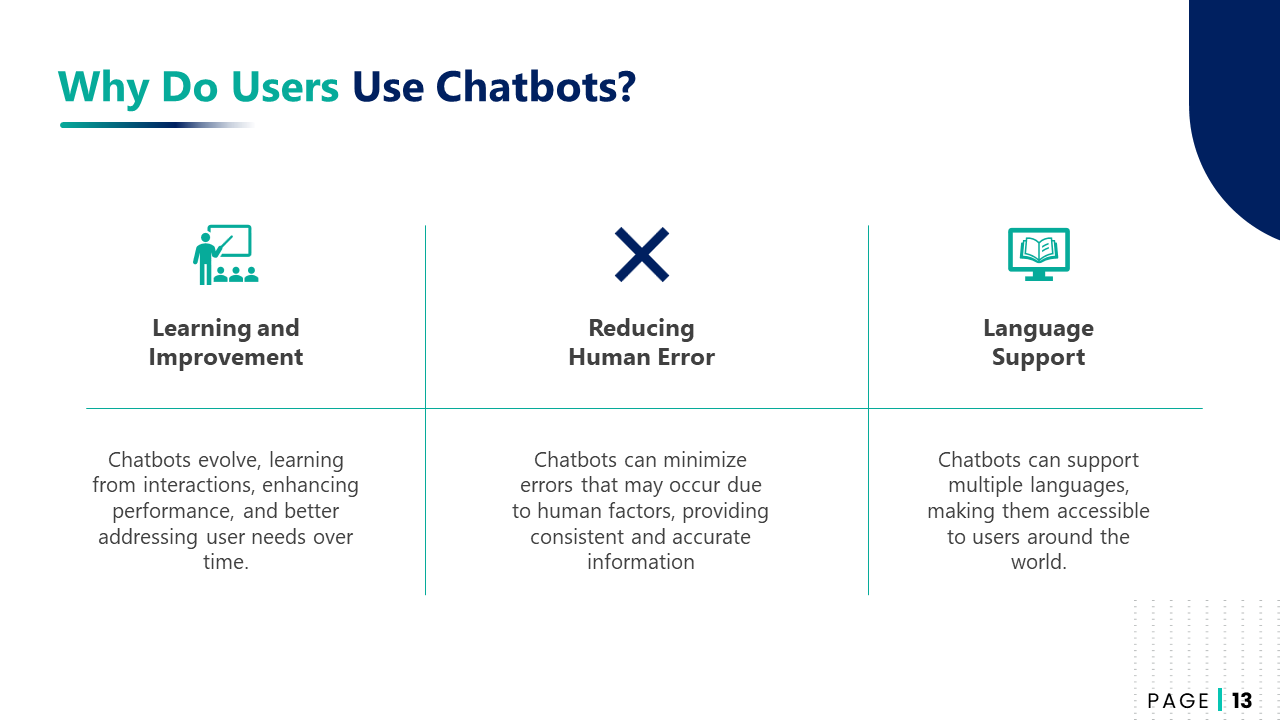 Why Do Users Use Chatbots?

Learning and Improvement

Chatbots evolve, learning from interactions, enhancing performance, and better addressing user needs over time.

Reducing Human Error

Chatbots can minimize errors that may occur due to human factors, providing consistent and accurate information

Language Support

Chatbots can support multiple languages, making them accessible to users around the world.

PAGE 13